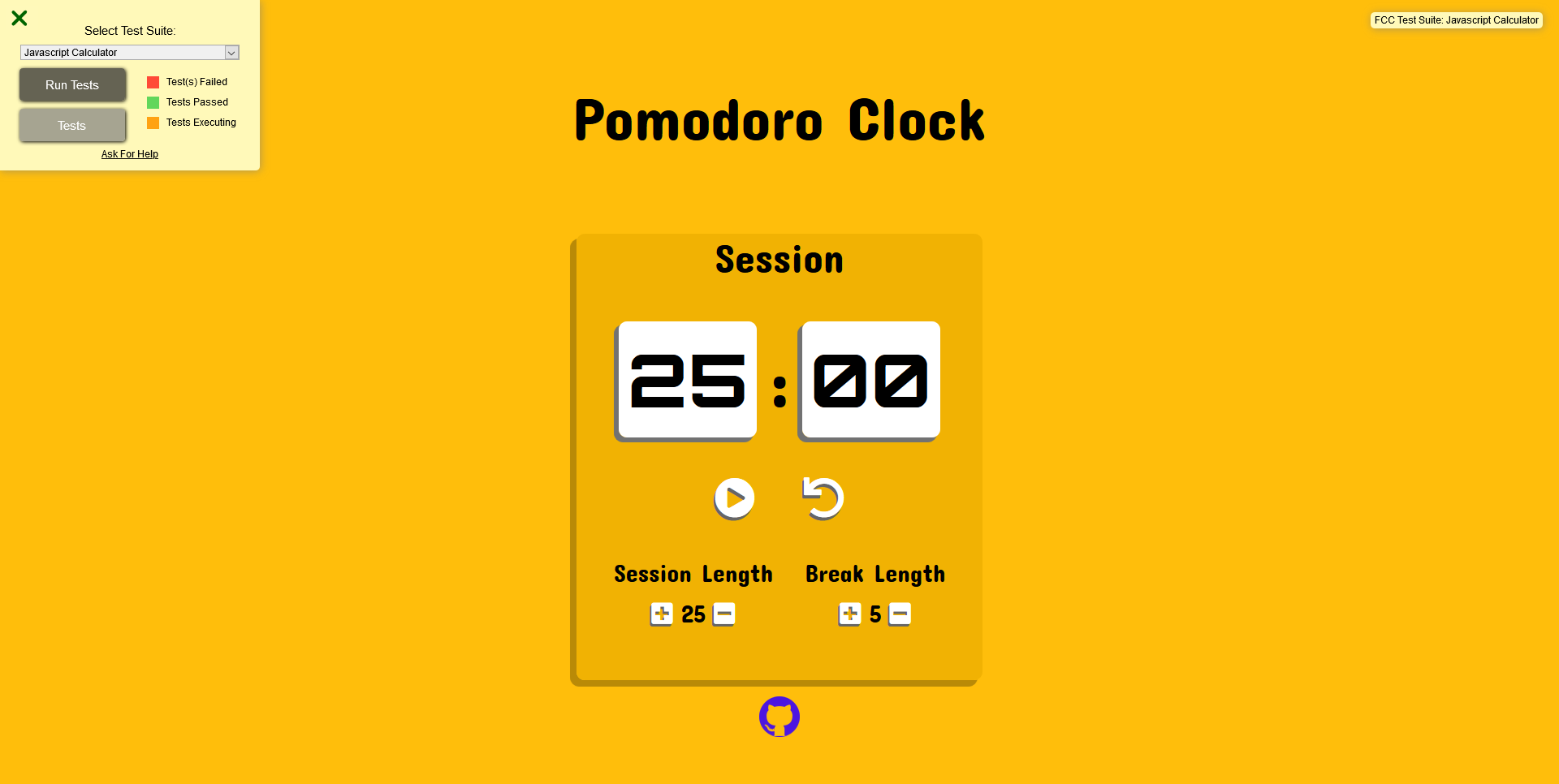 Select Test Suite:

Javascript Calculator

Run Tests

Tests

Test(s) Failed

Tests Passed

Tests Executing

Ask For Help

FCC Test Suite: Javascript Calculator

Pomodoro Clock

Session

25 : 00

Session Length

25

Break Length

5